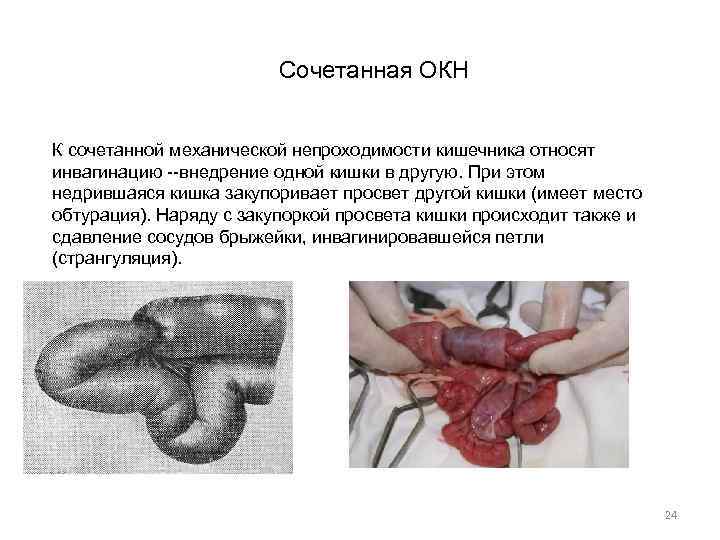 Сочетанная ОКН

К сочетанной механической непроходимости кишечника относят инвагинацию --внедрение одной кишки в другую. При этом недрившаяся кишка закупоривает просвет другой кишки (имеет место обтурация). Наряду с закупоркой просвета кишки происходит также и сдавление сосудов брыжейки, инвагинировавшейся петли (странгуляция).

24